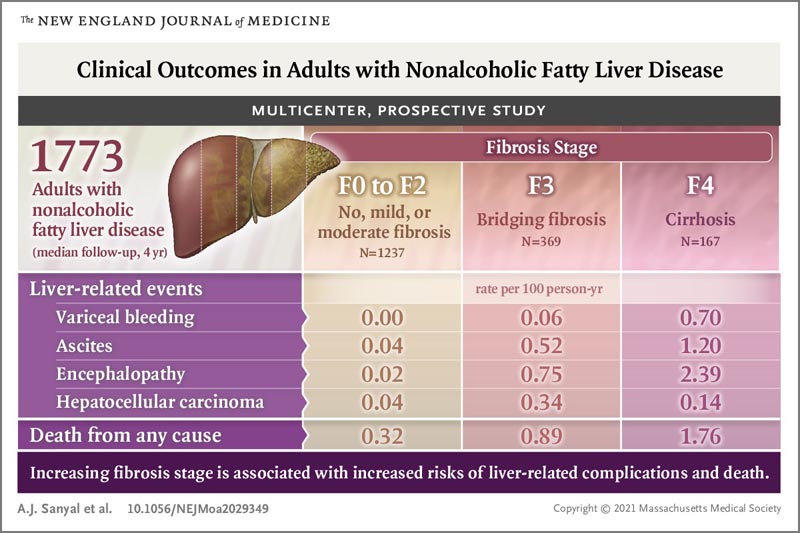 The NEW ENGLAND JOURNAL of MEDICINE

Clinical Outcomes in Adults with Nonalcoholic Fatty Liver Disease

MULTICENTER, PROSPECTIVE STUDY

1773
Adults with nonalcoholic fatty liver disease
(median follow-up, 4 yr)

Fibrosis Stage

| | F0 to F2 No, mild, or moderate fibrosis N=1237 | F3 Bridging fibrosis N=369 | F4 Cirrhosis N=167 |
|---|---|---|---|
| Liver-related events | | rate per 100 person-yr | |
| Variceal bleeding | 0.00 | 0.06 | 0.70 |
| Ascites | 0.04 | 0.52 | 1.20 |
| Encephalopathy | 0.02 | 0.75 | 2.39 |
| Hepatocellular carcinoma | 0.04 | 0.34 | 0.14 |
| Death from any cause | 0.32 | 0.89 | 1.76 |

Increasing fibrosis stage is associated with increased risks of liver-related complications and death.

A.J. Sanyal et al. 10.1056/NEJMoa2029349

Copyright © 2021 Massachusetts Medical Society